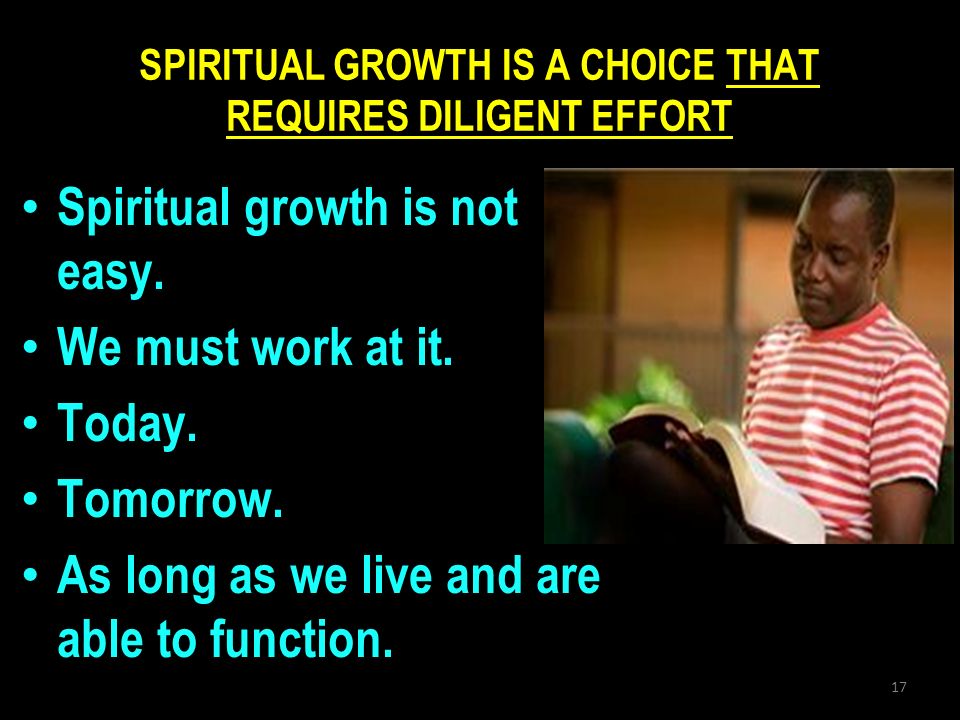 SPIRITUAL GROWTH IS A CHOICE THAT REQUIRES DILIGENT EFFORT

• Spiritual growth is not easy.
• We must work at it.
• Today.
• Tomorrow.
• As long as we live and are able to function.

17